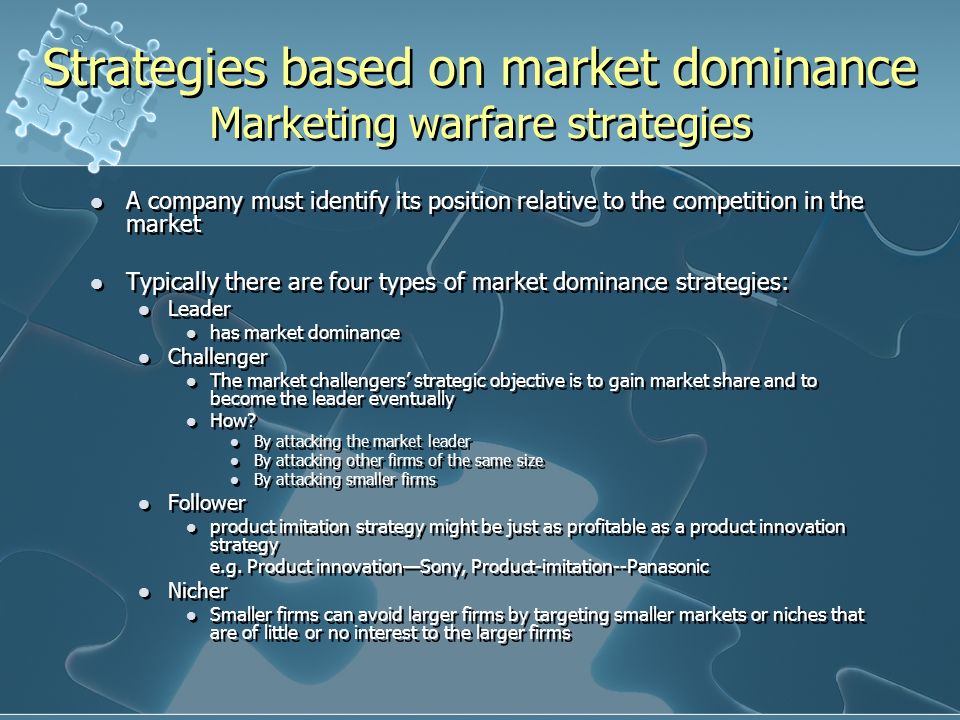 Strategies based on market dominance
Marketing warfare strategies

- A company must identify its position relative to the competition in the market

- Typically there are four types of market dominance strategies:
  - Leader
    - has market dominance
  - Challenger
    - The market challengers' strategic objective is to gain market share and to become the leader eventually
    - How?
      - By attacking the market leader
      - By attacking other firms of the same size
      - By attacking smaller firms
  - Follower
    - product imitation strategy might be just as profitable as a product innovation strategy
    e.g. Product innovation—Sony, Product-imitation--Panasonic
  - Nicher
    - Smaller firms can avoid larger firms by targeting smaller markets or niches that are of little or no interest to the larger firms